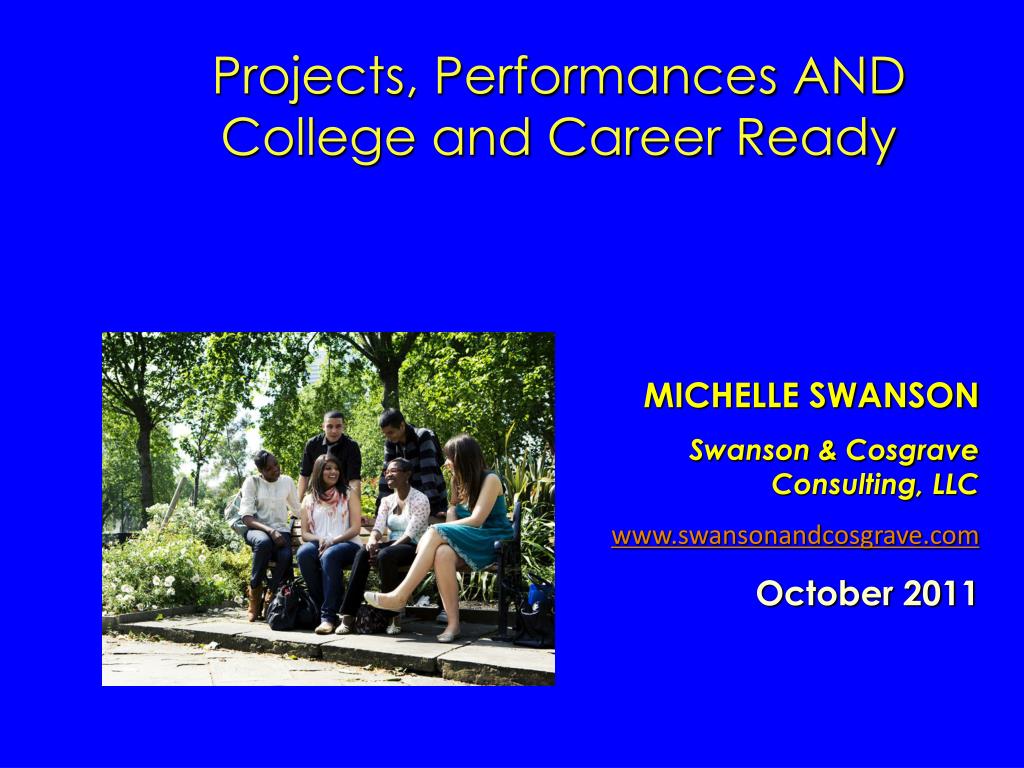 Projects, Performances AND College and Career Ready

MICHELLE SWANSON

Swanson & Cosgrave Consulting, LLC

www.swansonandcosgrave.com

October 2011